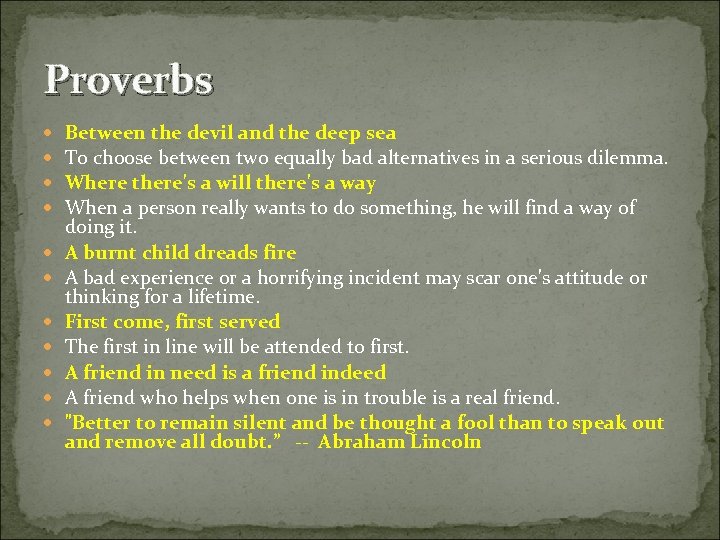 Proverbs

- Between the devil and the deep sea
- To choose between two equally bad alternatives in a serious dilemma.
- Where there's a will there's a way
- When a person really wants to do something, he will find a way of doing it.
- A burnt child dreads fire
- A bad experience or a horrifying incident may scar one's attitude or thinking for a lifetime.
- First come, first served
- The first in line will be attended to first.
- A friend in need is a friend indeed
- A friend who helps when one is in trouble is a real friend.
- "Better to remain silent and be thought a fool than to speak out and remove all doubt." -- Abraham Lincoln